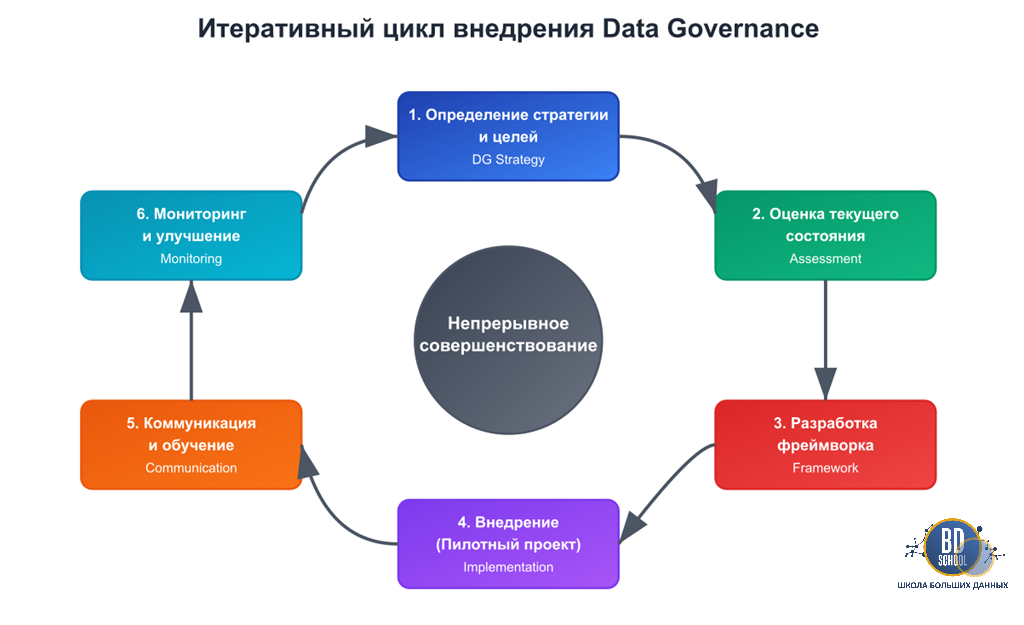 Итеративный цикл внедрения Data Governance

1. Определение стратегии и целей
DG Strategy

2. Оценка текущего состояния
Assessment

3. Разработка фреймворка
Framework

4. Внедрение (Пилотный проект)
Implementation

5. Коммуникация и обучение
Communication

6. Мониторинг и улучшение
Monitoring

Непрерывное совершенствование

BD SCHOOL
ШКОЛА БОЛЬШИХ ДАННЫХ